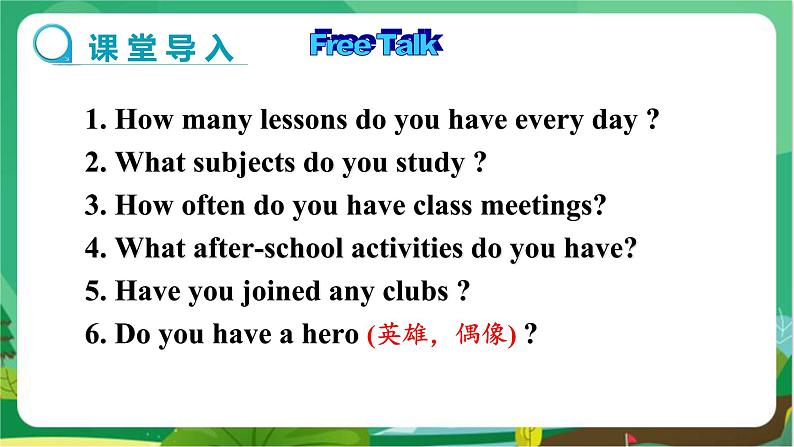 课堂导入

Free Talk

1. How many lessons do you have every day ?
2. What subjects do you study ?
3. How often do you have class meetings?
4. What after-school activities do you have?
5. Have you joined any clubs ?
6. Do you have a hero (英雄，偶像) ?